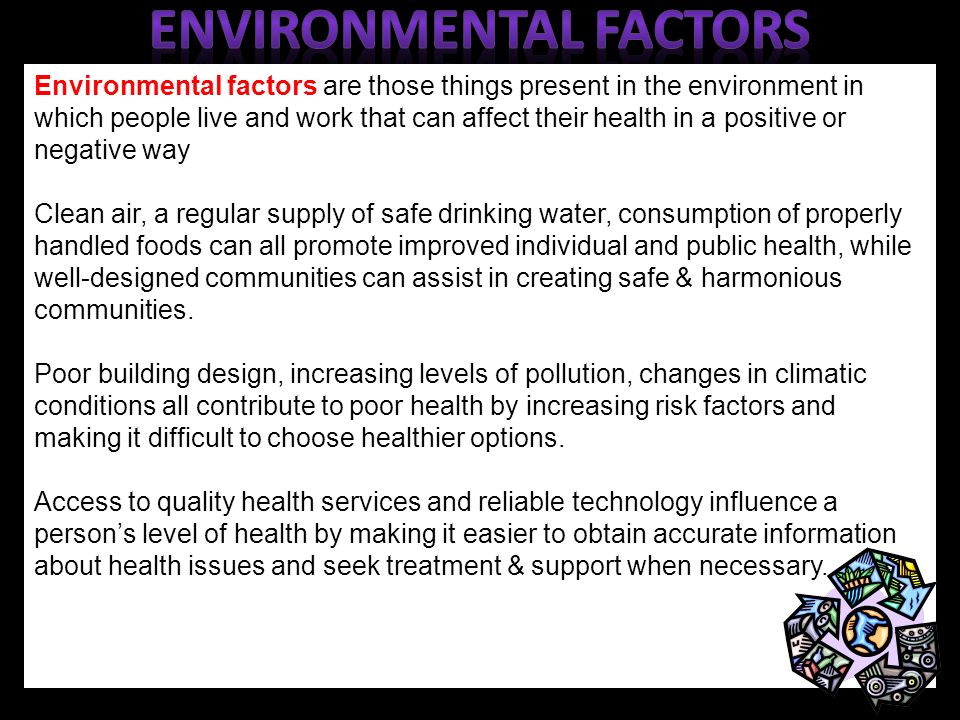 ENVIRONMENTAL FACTORS

Environmental factors are those things present in the environment in which people live and work that can affect their health in a positive or negative way

Clean air, a regular supply of safe drinking water, consumption of properly handled foods can all promote improved individual and public health, while well-designed communities can assist in creating safe & harmonious communities.

Poor building design, increasing levels of pollution, changes in climatic conditions all contribute to poor health by increasing risk factors and making it difficult to choose healthier options.

Access to quality health services and reliable technology influence a person's level of health by making it easier to obtain accurate information about health issues and seek treatment & support when necessary.